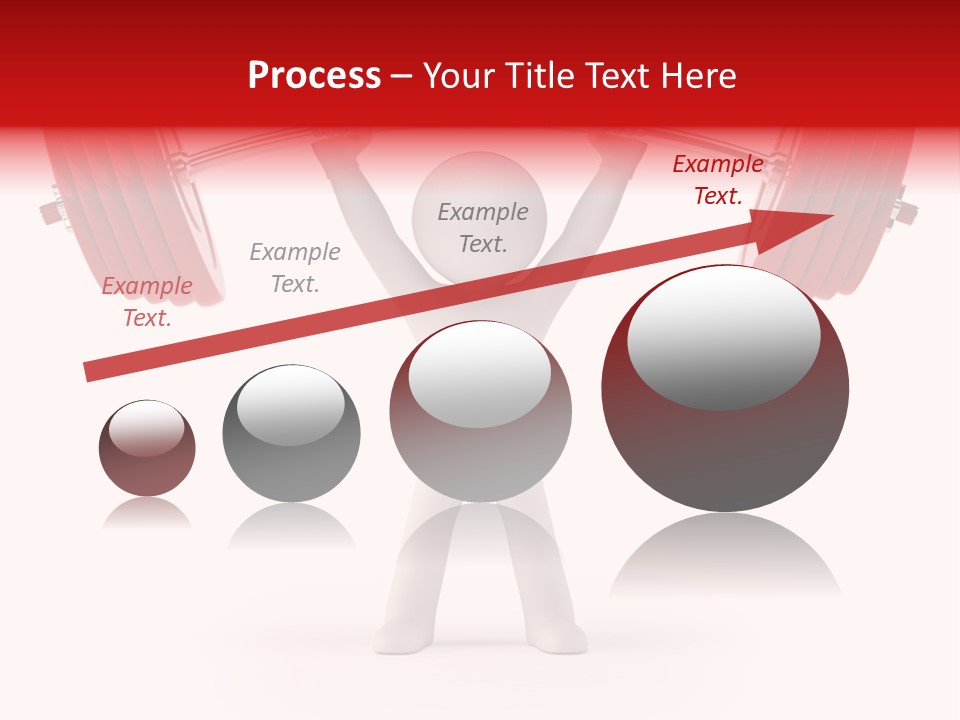 Process – Your Title Text Here

Example Text.

Example Text.

Example Text.

Example Text.